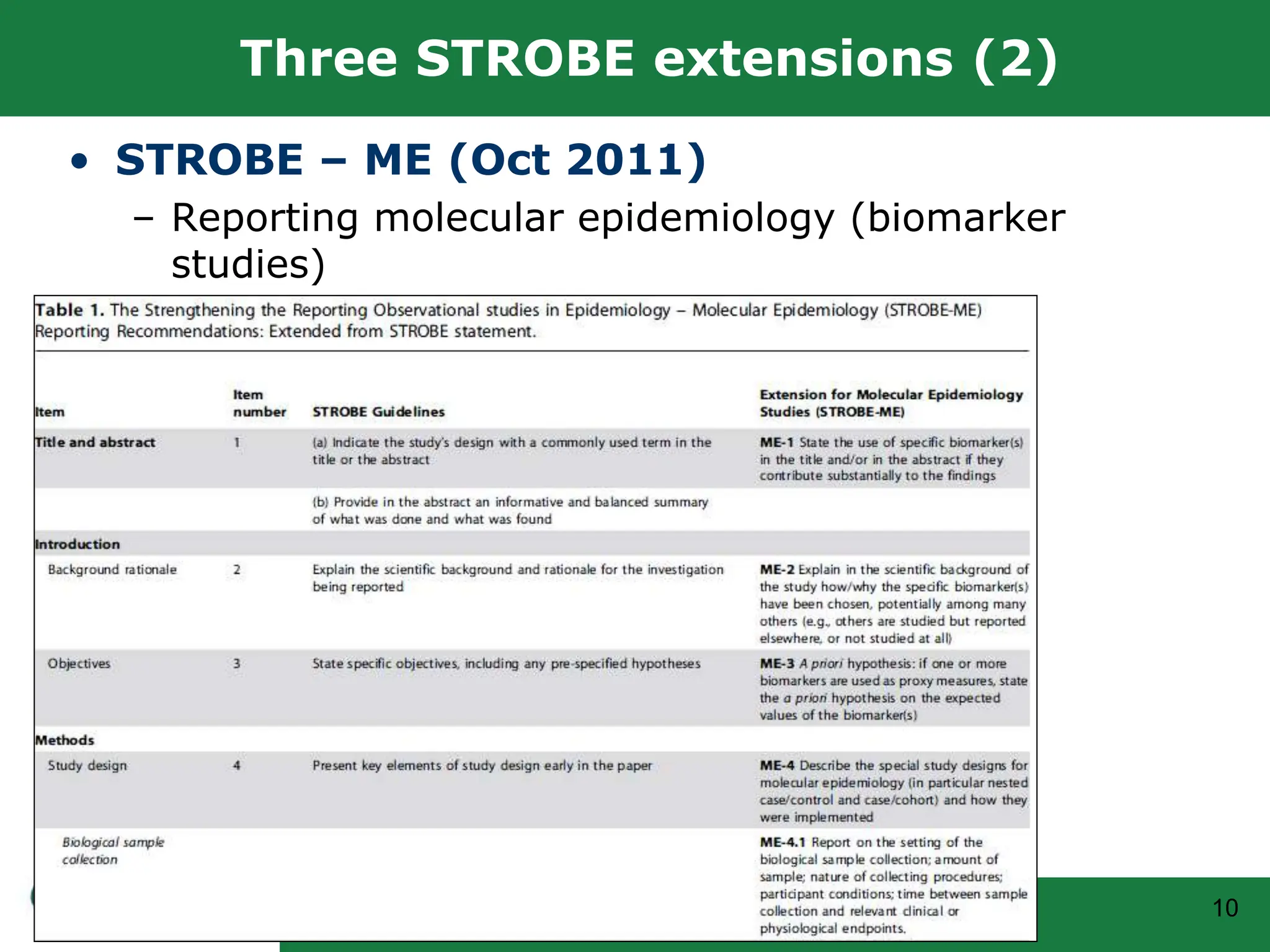 Three STROBE extensions (2)

• STROBE – ME (Oct 2011)

– Reporting molecular epidemiology (biomarker studies)

Table 1. The Strengthening the Reporting Observational studies in Epidemiology – Molecular Epidemiology (STROBE-ME) Reporting Recommendations: Extended from STROBE statement.

| Item | Item number | STROBE Guidelines | Extension for Molecular Epidemiology Studies (STROBE-ME) |
|---|---|---|---|
| Title and abstract | 1 | (a) Indicate the study's design with a commonly used term in the title or the abstract | ME-1 State the use of specific biomarker(s) in the title and/or in the abstract if they contribute substantially to the findings |
| | | (b) Provide in the abstract an informative and balanced summary of what was done and what was found | |
| Introduction | | | |
| Background rationale | 2 | Explain the scientific background and rationale for the investigation being reported | ME-2 Explain in the scientific background of the study how/why the specific biomarker(s) have been chosen, potentially among many others (e.g., others are studied but reported elsewhere, or not studied at all) |
| Objectives | 3 | State specific objectives, including any pre-specified hypotheses | ME-3 A priori hypothesis: if one or more biomarkers are used as proxy measures, state the a priori hypothesis on the expected values of the biomarker(s) |
| Methods | | | |
| Study design | 4 | Present key elements of study design early in the paper | ME-4 Describe the special study designs for molecular epidemiology (in particular nested case/control and case/cohort) and how they were implemented |
| Biological sample collection | | | ME-4.1 Report on the setting of the biological sample collection; amount of sample; nature of collecting procedures; participant conditions; time between sample collection and relevant clinical or physiological endpoints. |

10